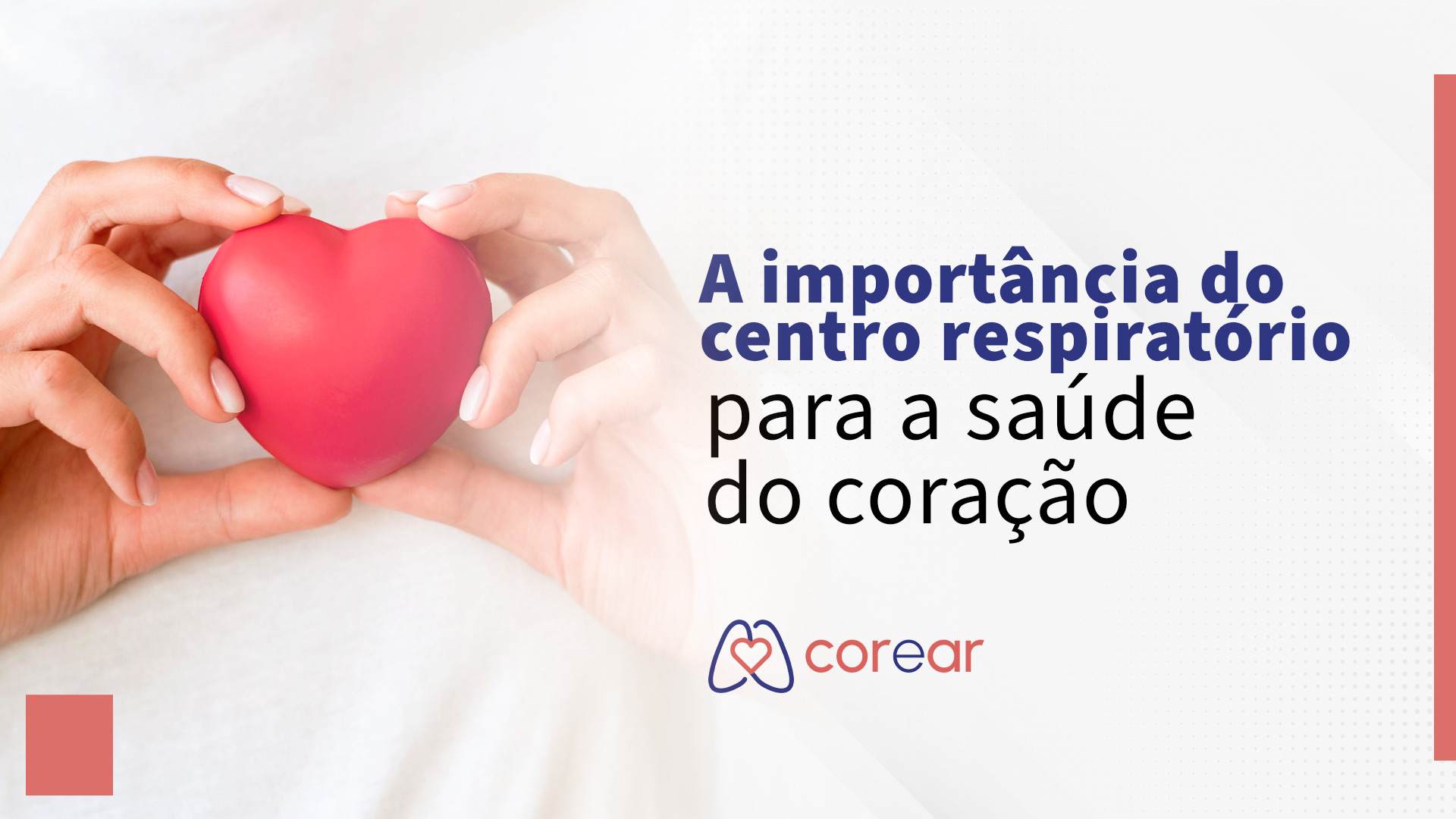 A importância do centro respiratório para a saúde do coração

corear